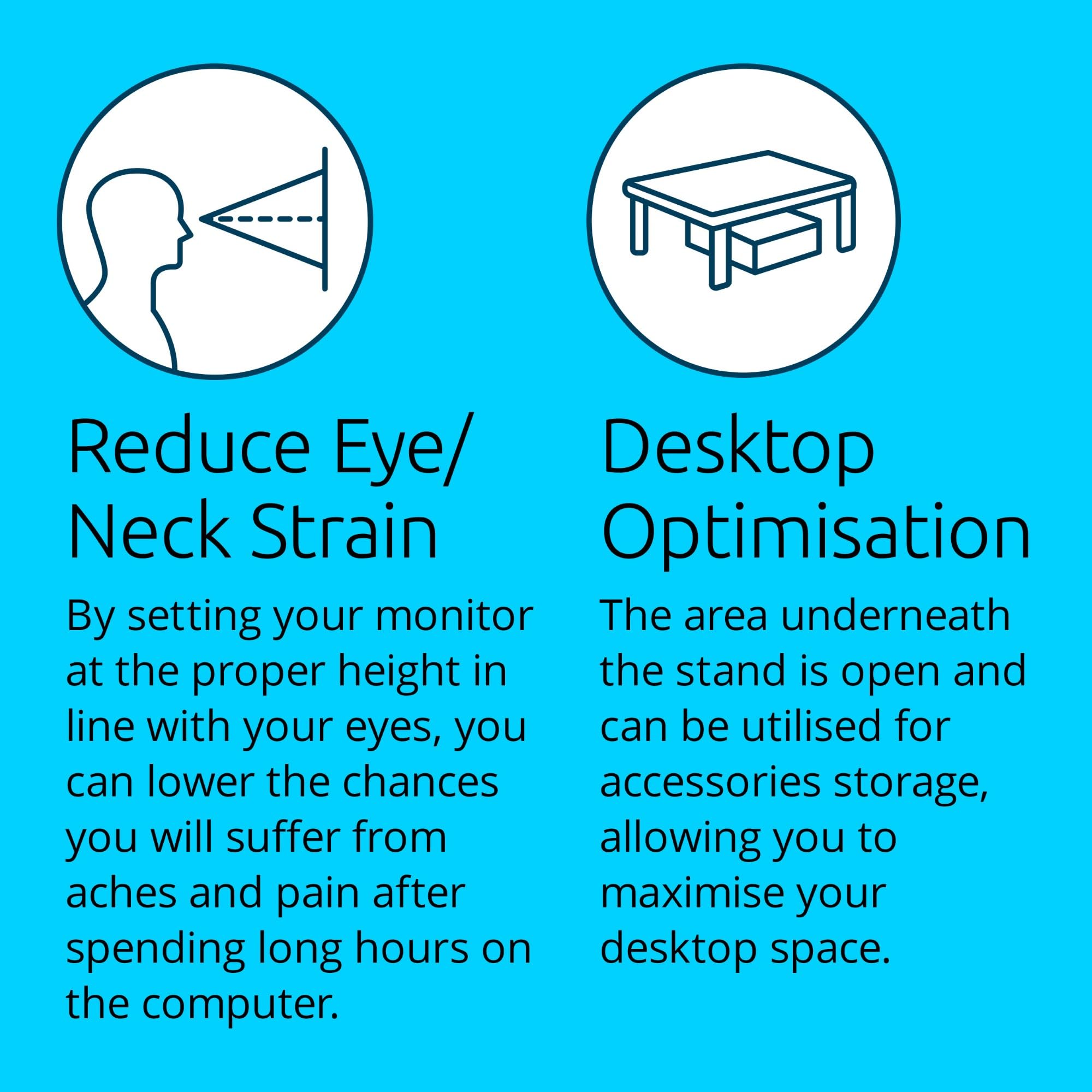 Reduce Eye/
Neck Strain

By setting your monitor at the proper height in line with your eyes, you can lower the chances you will suffer from aches and pain after spending long hours on the computer.

Desktop
Optimisation

The area underneath the stand is open and can be utilised for accessories storage, allowing you to maximise your desktop space.